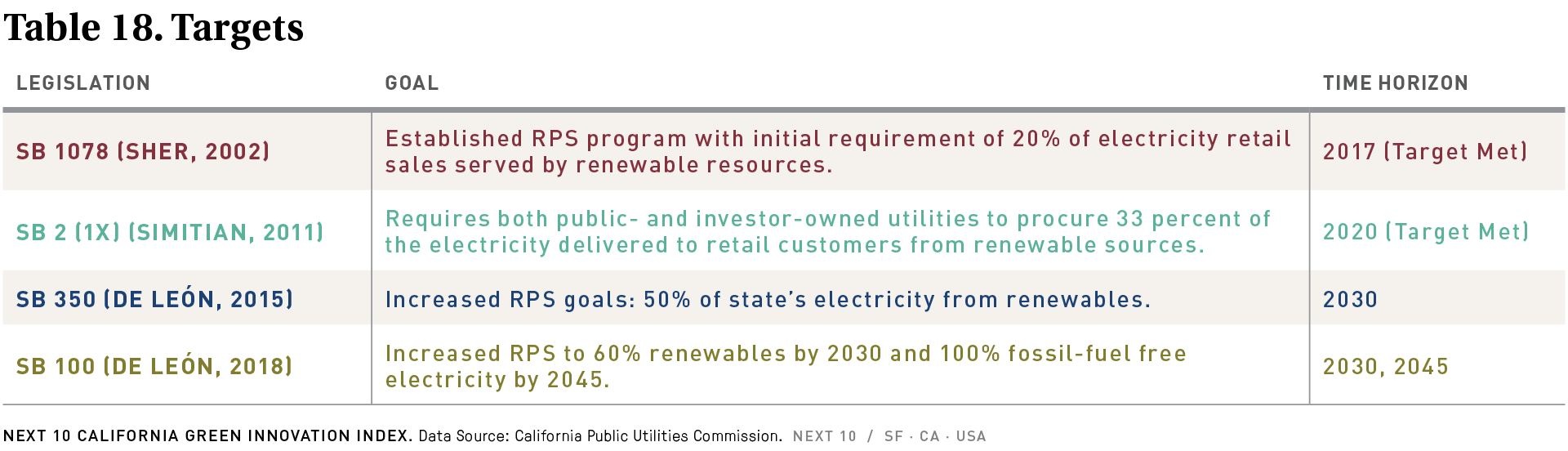 Table 18. Targets

| LEGISLATION | GOAL | TIME HORIZON |
|---|---|---|
| SB 1078 (SHER, 2002) | Established RPS program with initial requirement of 20% of electricity retail sales served by renewable resources. | 2017 (Target Met) |
| SB 2 (1X) (SIMITIAN, 2011) | Requires both public- and investor-owned utilities to procure 33 percent of the electricity delivered to retail customers from renewable sources. | 2020 (Target Met) |
| SB 350 (DE LEÓN, 2015) | Increased RPS goals: 50% of state's electricity from renewables. | 2030 |
| SB 100 (DE LEÓN, 2018) | Increased RPS to 60% renewables by 2030 and 100% fossil-fuel free electricity by 2045. | 2030, 2045 |

NEXT 10 CALIFORNIA GREEN INNOVATION INDEX. Data Source: California Public Utilities Commission. NEXT 10 / SF · CA · USA